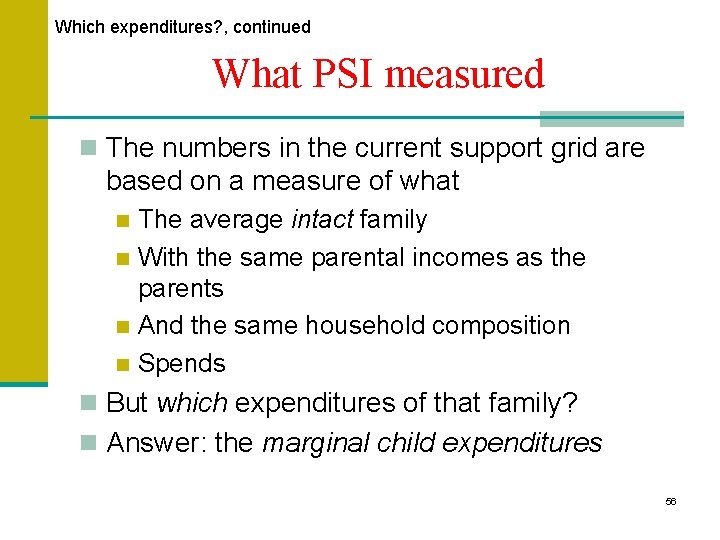 Which expenditures?, continued

What PSI measured

The numbers in the current support grid are based on a measure of what

The average intact family

With the same parental incomes as the parents

And the same household composition

Spends

But which expenditures of that family?

Answer: the marginal child expenditures

56